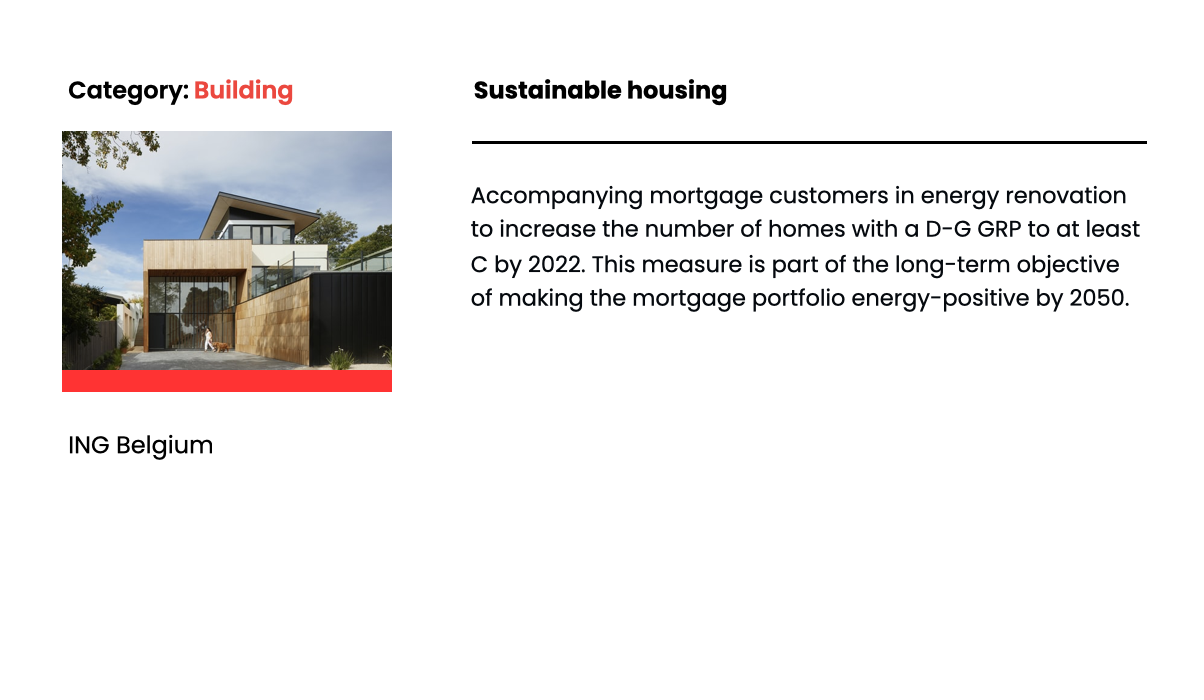 Category: Building

ING Belgium

Sustainable housing

Accompanying mortgage customers in energy renovation to increase the number of homes with a D-G GRP to at least C by 2022. This measure is part of the long-term objective of making the mortgage portfolio energy-positive by 2050.